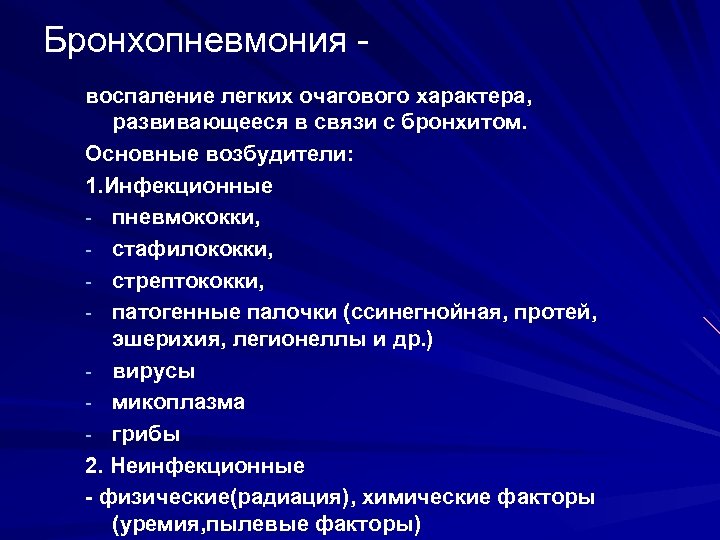 Бронхопневмония -

воспаление легких очагового характера, развивающееся в связи с бронхитом.

Основные возбудители:

1.Инфекционные

- пневмококки,
- стафилококки,
- стрептококки,
- патогенные палочки (ссинегнойная, протей, эшерихия, легионеллы и др.)
- вирусы
- микоплазма
- грибы

2. Неинфекционные

- физические(радиация), химические факторы (уремия,пылевые факторы)